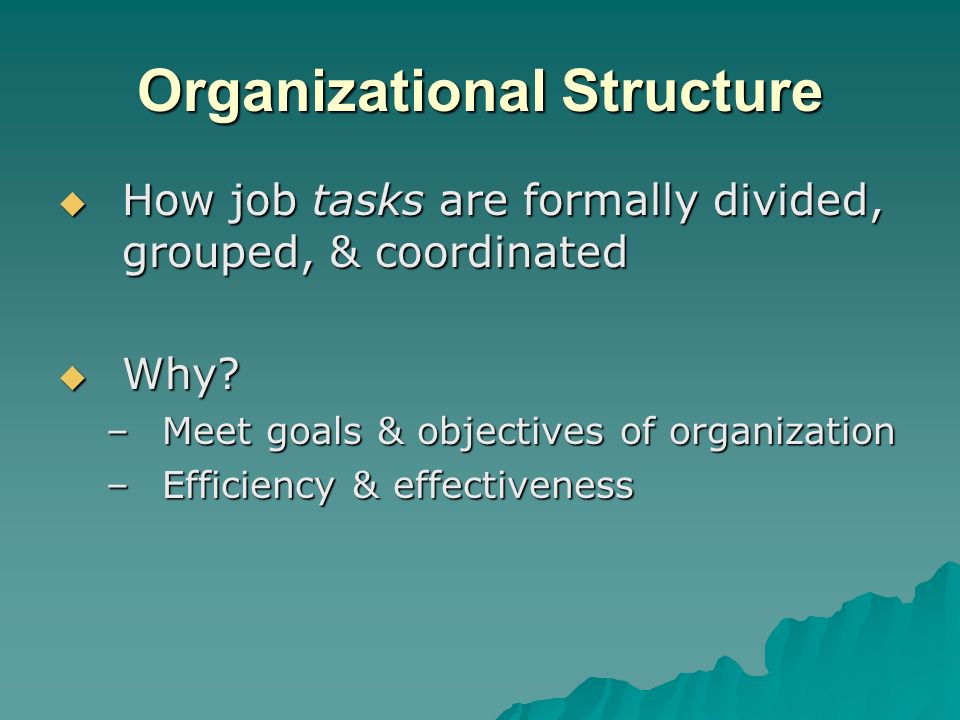 Organizational Structure

◆ How job tasks are formally divided, grouped, & coordinated

◆ Why?
– Meet goals & objectives of organization
– Efficiency & effectiveness